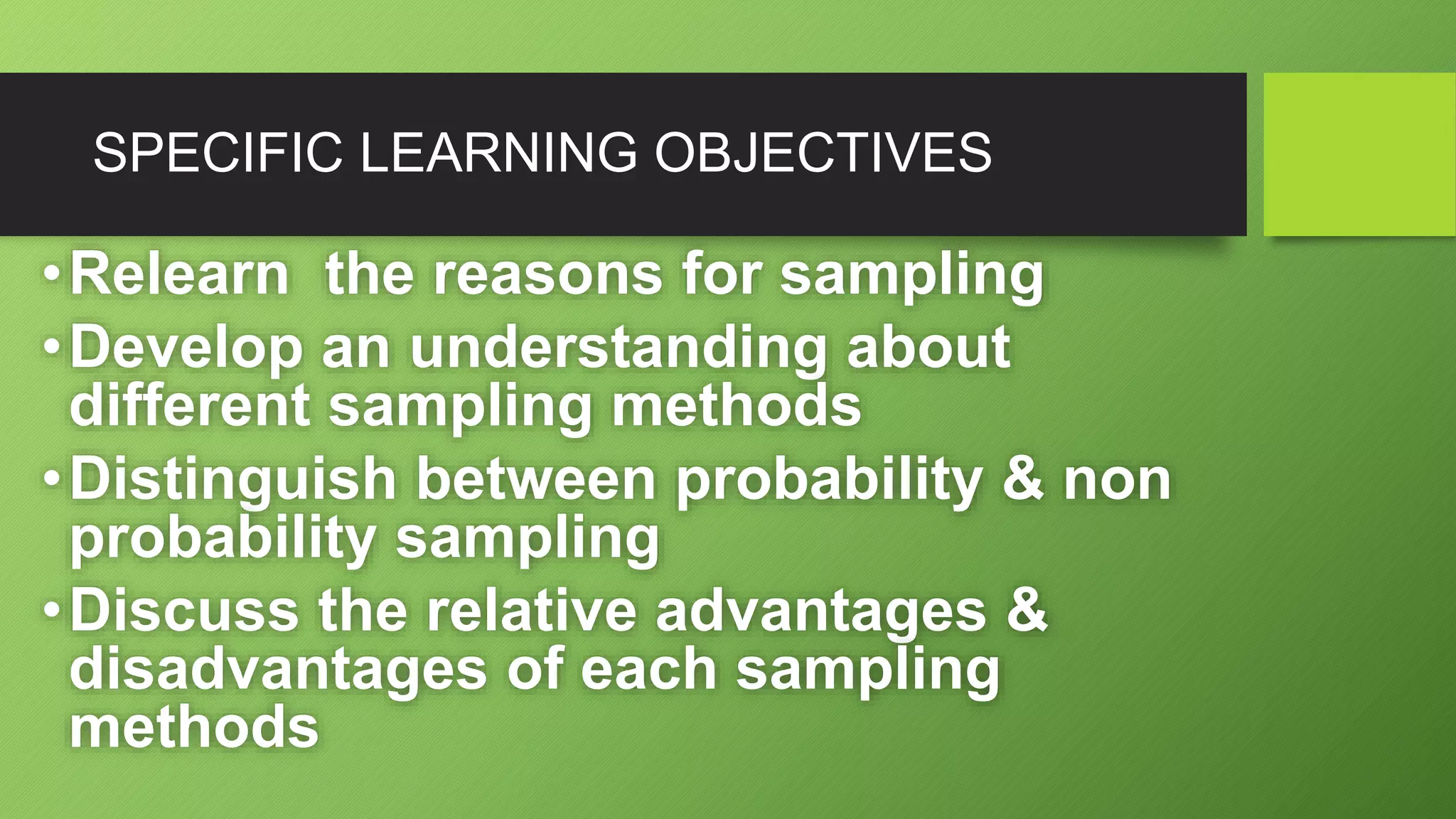 SPECIFIC LEARNING OBJECTIVES

• Relearn the reasons for sampling
• Develop an understanding about different sampling methods
• Distinguish between probability & non probability sampling
• Discuss the relative advantages & disadvantages of each sampling methods